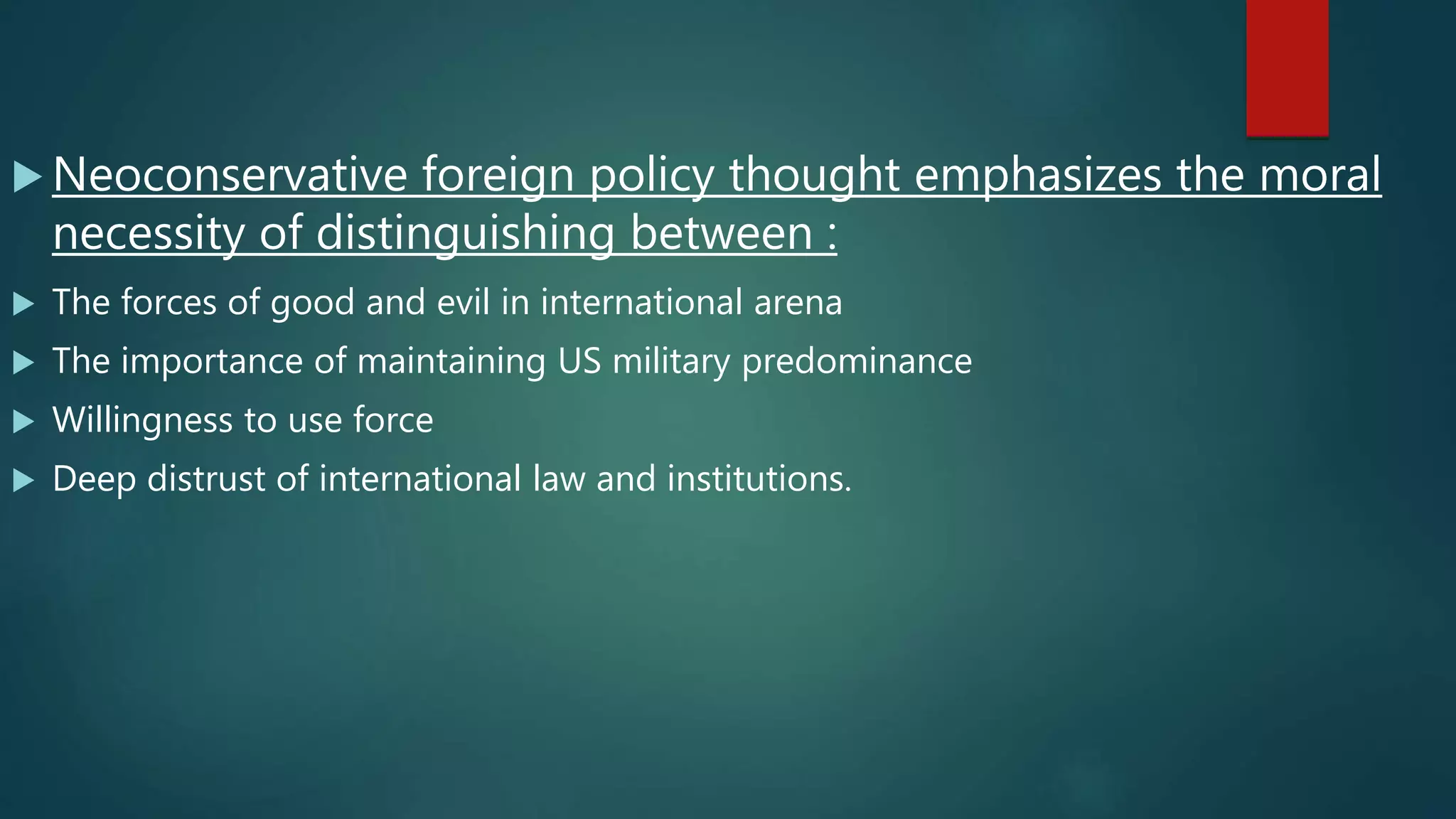 Neoconservative foreign policy thought emphasizes the moral necessity of distinguishing between :

The forces of good and evil in international arena

The importance of maintaining US military predominance

Willingness to use force

Deep distrust of international law and institutions.